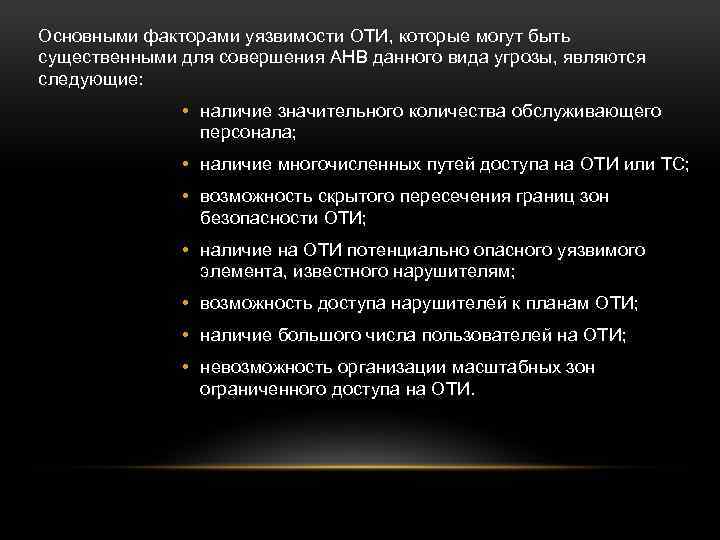 Основными факторами уязвимости ОТИ, которые могут быть существенными для совершения АНВ данного вида угрозы, являются следующие:

• наличие значительного количества обслуживающего персонала;
• наличие многочисленных путей доступа на ОТИ или ТС;
• возможность скрытого пересечения границ зон безопасности ОТИ;
• наличие на ОТИ потенциально опасного уязвимого элемента, известного нарушителям;
• возможность доступа нарушителей к планам ОТИ;
• наличие большого числа пользователей на ОТИ;
• невозможность организации масштабных зон ограниченного доступа на ОТИ.